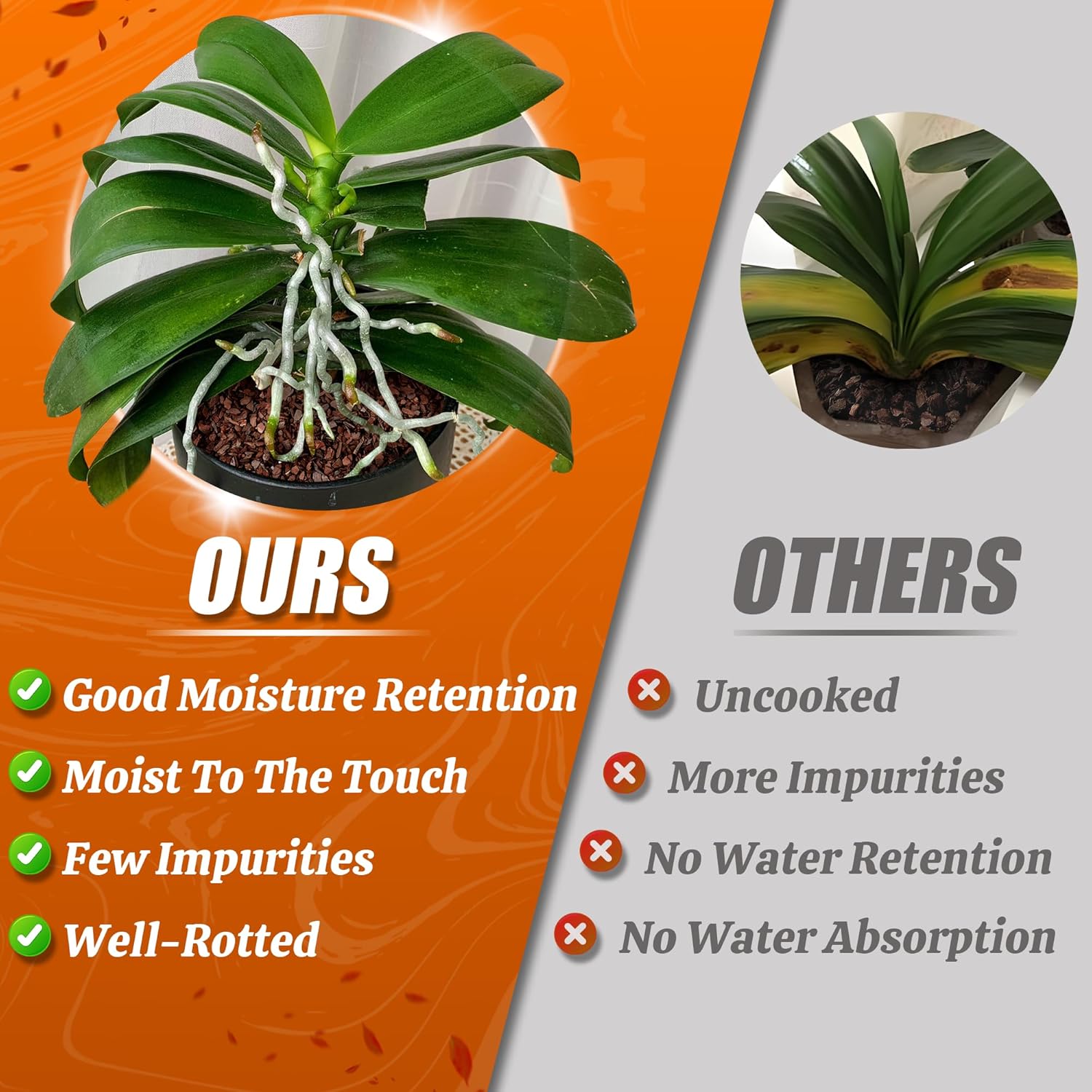 OURS

Good Moisture Retention
Moist To The Touch
Few Impurities
Well-Rotted

OTHERS

Uncooked
More Impurities
No Water Retention
No Water Absorption